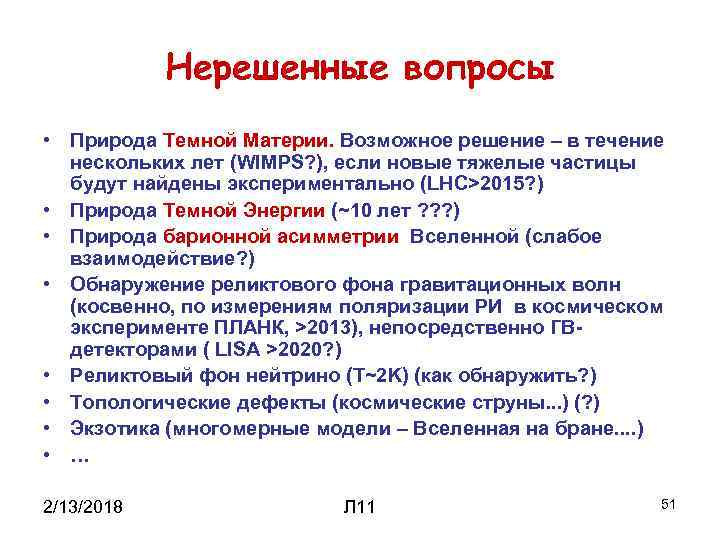 Нерешенные вопросы

• Природа Темной Материи. Возможное решение – в течение нескольких лет (WIMPS?), если новые тяжелые частицы будут найдены экспериментально (LHC>2015?)
• Природа Темной Энергии (~10 лет ???)
• Природа барионной асимметрии Вселенной (слабое взаимодействие?)
• Обнаружение реликтового фона гравитационных волн (косвенно, по измерениям поляризации РИ в космическом эксперименте ПЛАНК, >2013), непосредственно ГВ-детекторами ( LISA >2020?)
• Реликтовый фон нейтрино (T~2K) (как обнаружить?)
• Топологические дефекты (космические струны...) (?)
• Экзотика (многомерные модели – Вселенная на бране....)
• …

2/13/2018 Л11 51